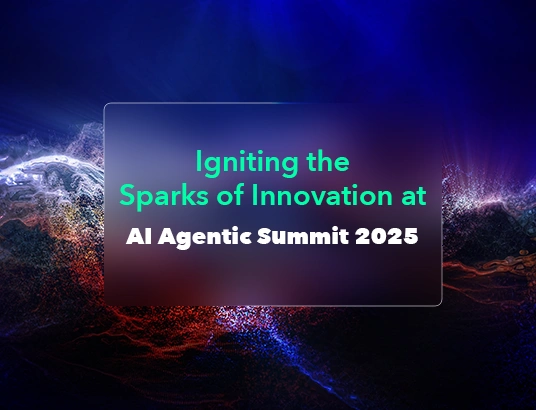 Igniting the
Sparks of Innovation at

AI Agentic Summit 2025